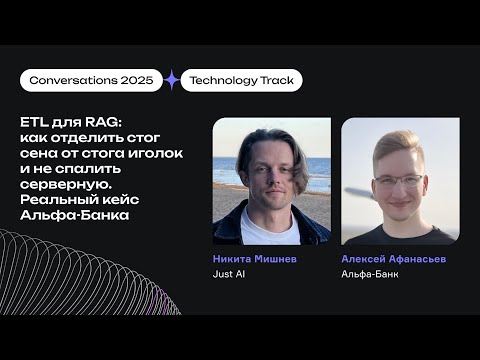 Conversations 2025

Technology Track

ETL для RAG: как отделить стог сена от стога иголок и не спалить серверную. Реальный кейс Альфа-Банка

Никита Мишнев
Just AI

Алексей Афанасьев
Альфа-Банк